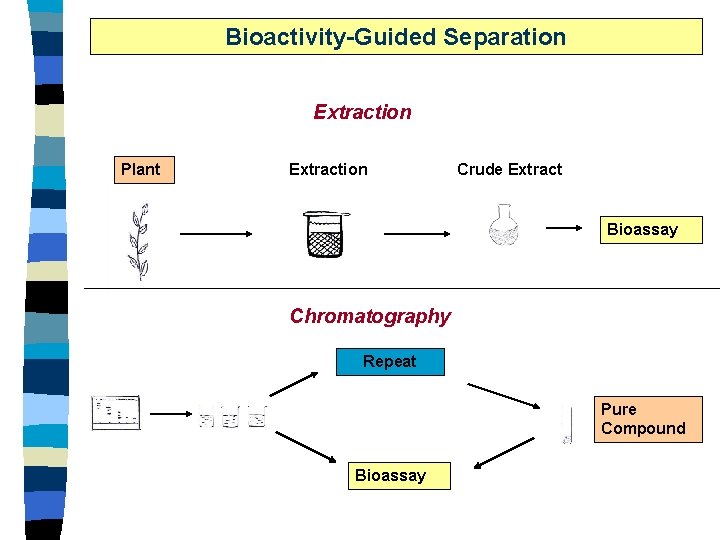 Bioactivity-Guided Separation

Extraction

Plant

Extraction

Crude Extract

Bioassay

Chromatography

Repeat

Pure Compound

Bioassay